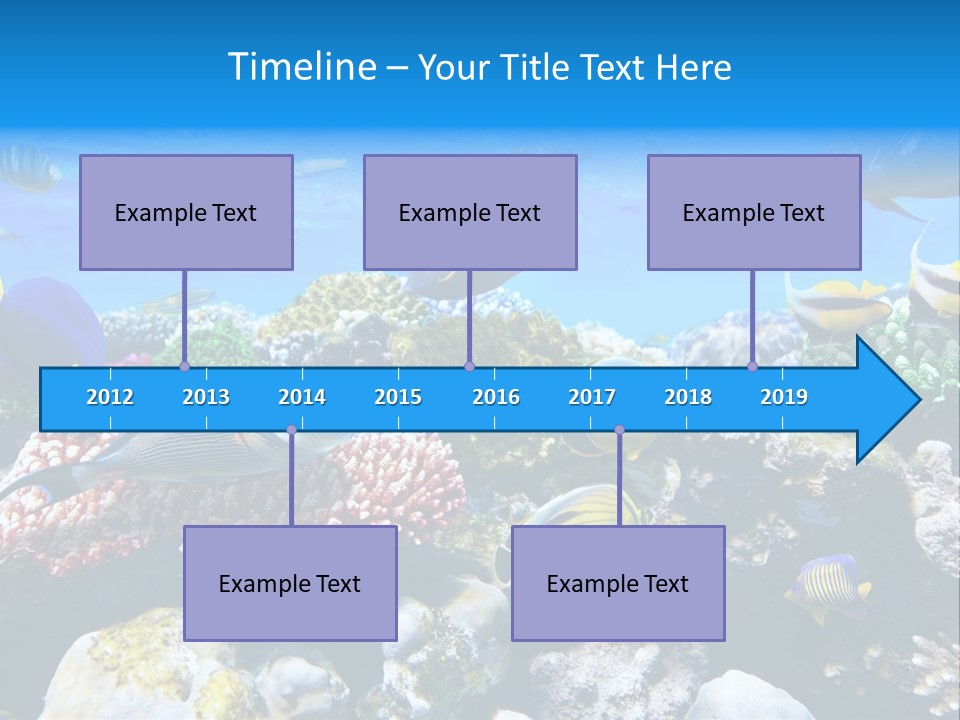 Timeline – Your Title Text Here

Example Text

Example Text

Example Text

2012 2013 2014 2015 2016 2017 2018 2019

Example Text

Example Text